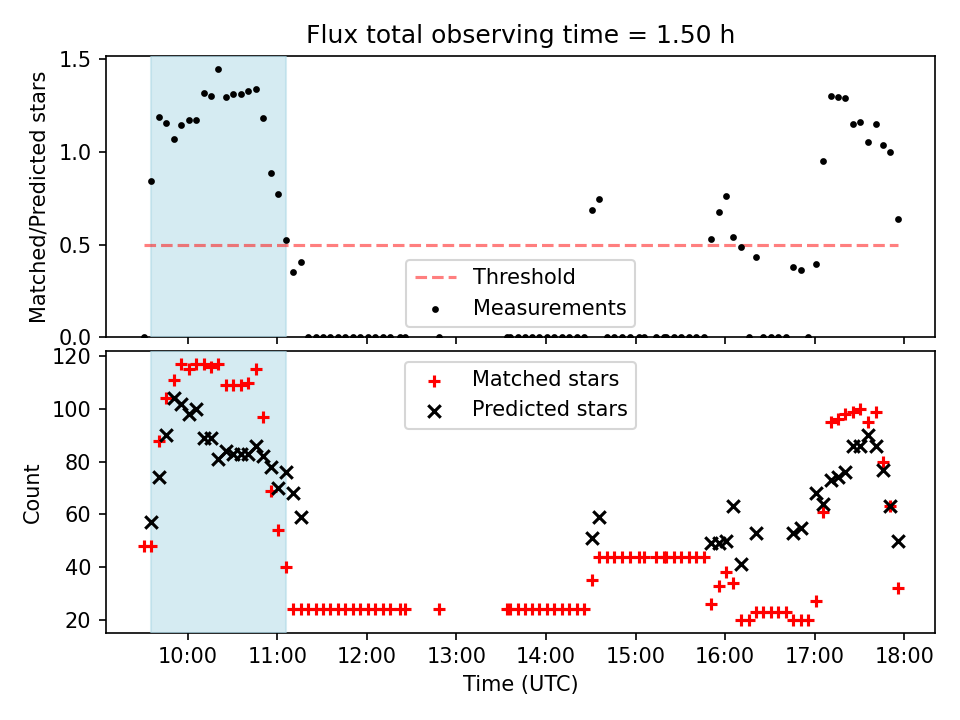 Flux total observing time = 1.50 h

Matched/Predicted stars

1.5
1.0
0.5
0.0

Threshold
Measurements

Count

120
100
80
60
40
20

Matched stars
Predicted stars

10:00 11:00 12:00 13:00 14:00 15:00 16:00 17:00 18:00

Time (UTC)